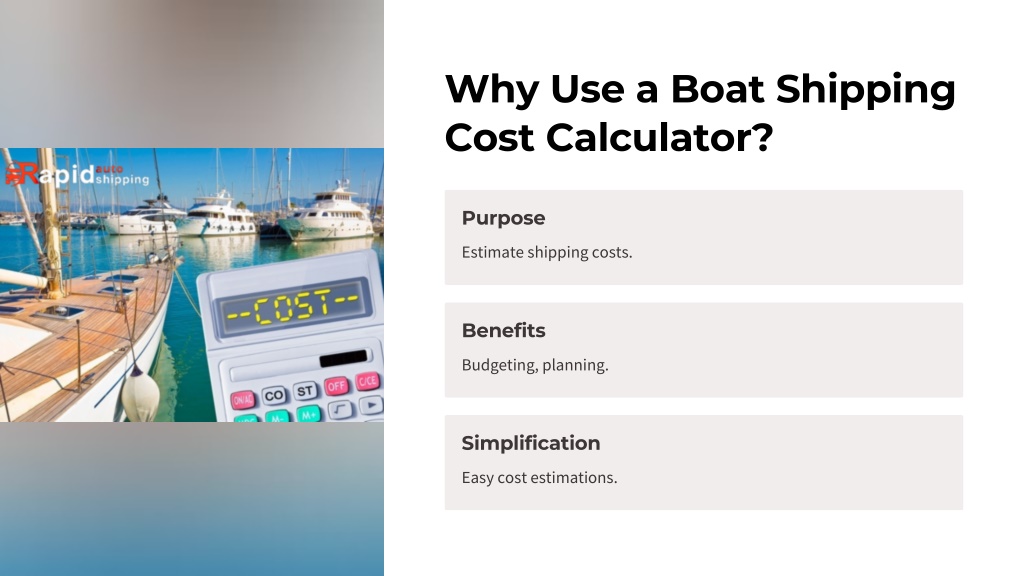 Rapid auto shipping

--COST--

ON/AC CO ST OFF C/CE
M- M+

Why Use a Boat Shipping Cost Calculator?

Purpose

Estimate shipping costs.

Benefits

Budgeting, planning.

Simplification

Easy cost estimations.